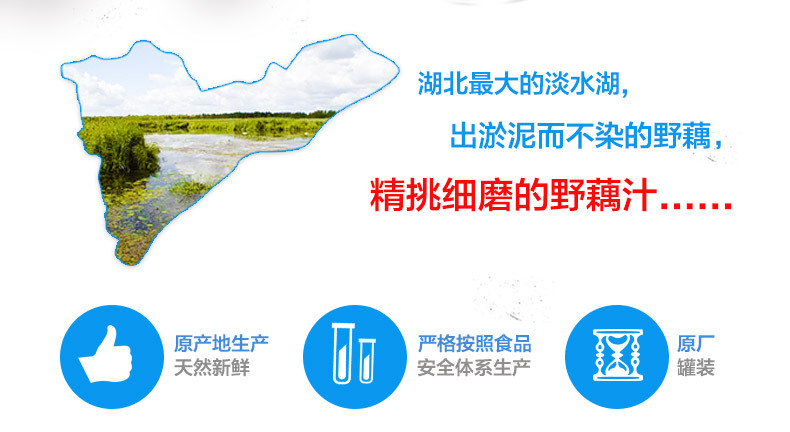 湖北最大的淡水湖，

出淤泥而不染的野藕，

精挑细磨的野藕汁……

原产地生产
天然新鲜

严格按照食品
安全体系生产

原厂
罐装